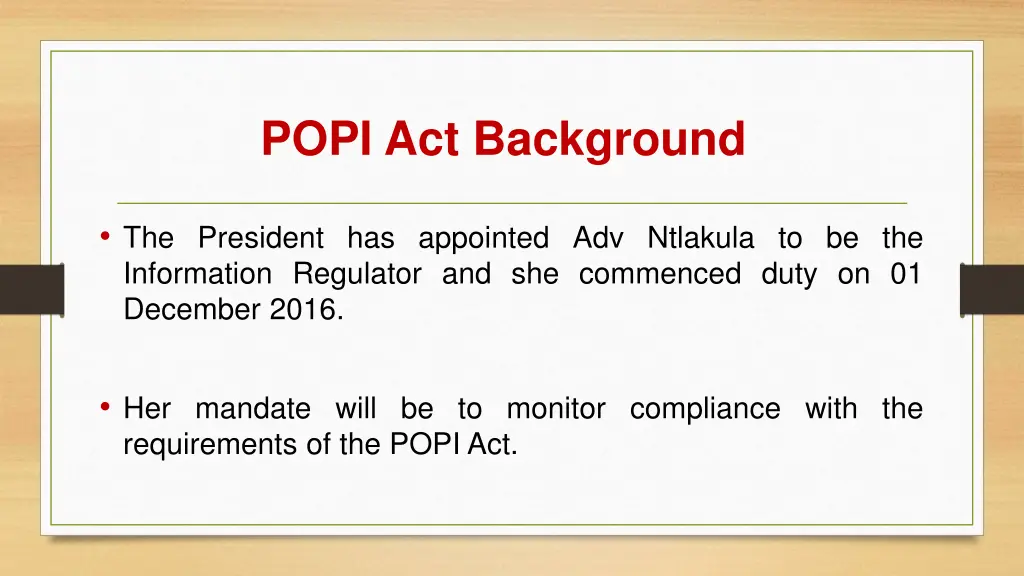 POPI Act Background

• The President has appointed Adv Ntlakula to be the Information Regulator and she commenced duty on 01 December 2016.

• Her mandate will be to monitor compliance with the requirements of the POPI Act.